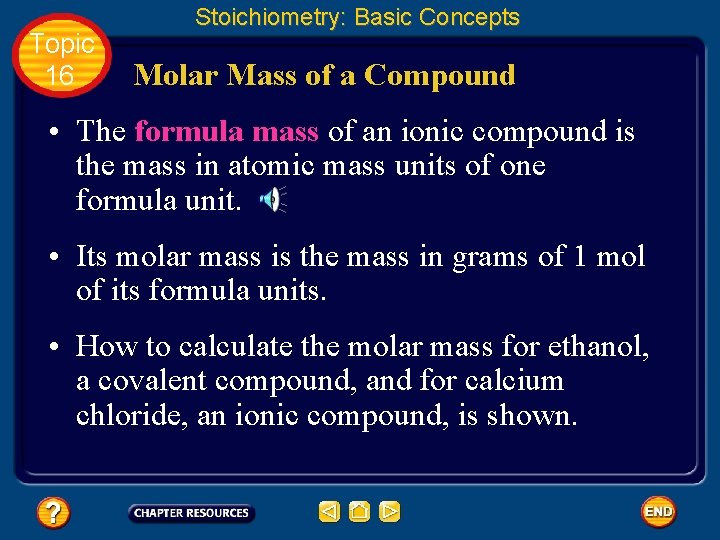 Stoichiometry: Basic Concepts

Topic 16

Molar Mass of a Compound

• The formula mass of an ionic compound is the mass in atomic mass units of one formula unit.

• Its molar mass is the mass in grams of 1 mol of its formula units.

• How to calculate the molar mass for ethanol, a covalent compound, and for calcium chloride, an ionic compound, is shown.

?

CHAPTER RESOURCES

END